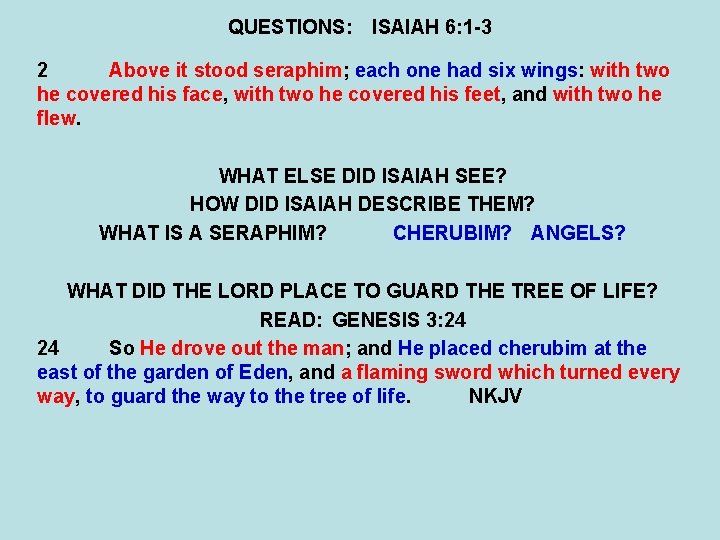 QUESTIONS: ISAIAH 6:1-3

2 Above it stood seraphim; each one had six wings: with two he covered his face, with two he covered his feet, and with two he flew.

WHAT ELSE DID ISAIAH SEE?
HOW DID ISAIAH DESCRIBE THEM?
WHAT IS A SERAPHIM? CHERUBIM? ANGELS?

WHAT DID THE LORD PLACE TO GUARD THE TREE OF LIFE?
READ: GENESIS 3:24
24 So He drove out the man; and He placed cherubim at the east of the garden of Eden, and a flaming sword which turned every way, to guard the way to the tree of life. NKJV